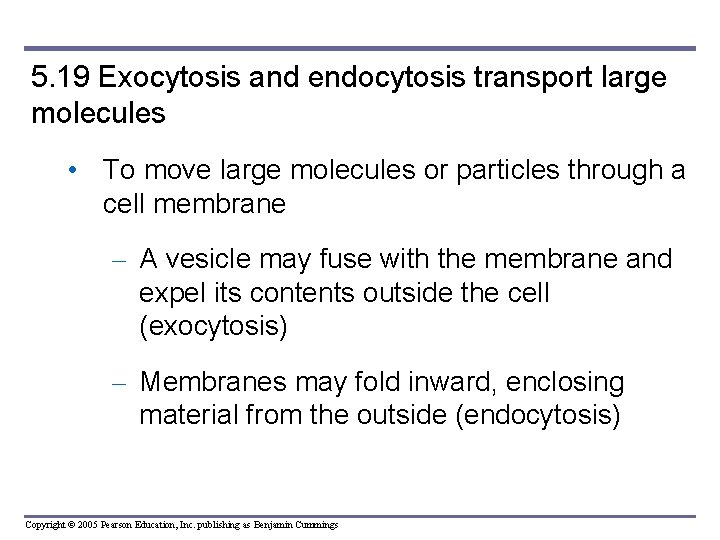 5.19 Exocytosis and endocytosis transport large molecules

• To move large molecules or particles through a cell membrane

– A vesicle may fuse with the membrane and expel its contents outside the cell (exocytosis)

– Membranes may fold inward, enclosing material from the outside (endocytosis)

Copyright © 2005 Pearson Education, Inc. publishing as Benjamin Cummings